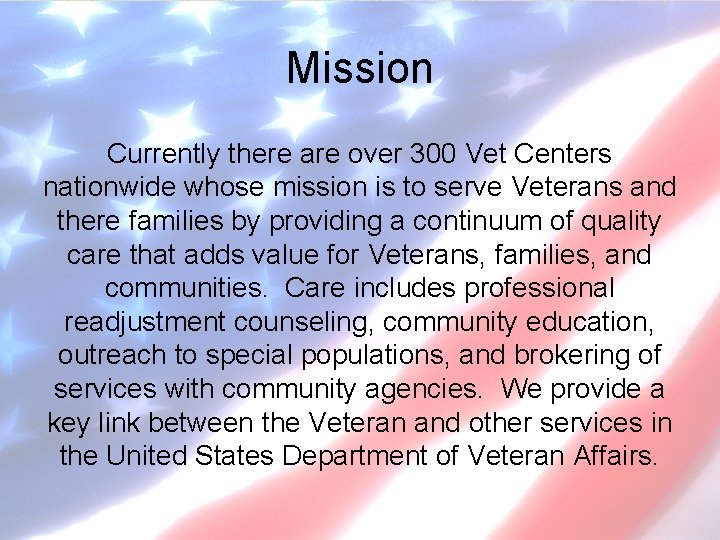 Mission

Currently there are over 300 Vet Centers nationwide whose mission is to serve Veterans and there families by providing a continuum of quality care that adds value for Veterans, families, and communities.  Care includes professional readjustment counseling, community education, outreach to special populations, and brokering of services with community agencies.  We provide a key link between the Veteran and other services in the United States Department of Veteran Affairs.